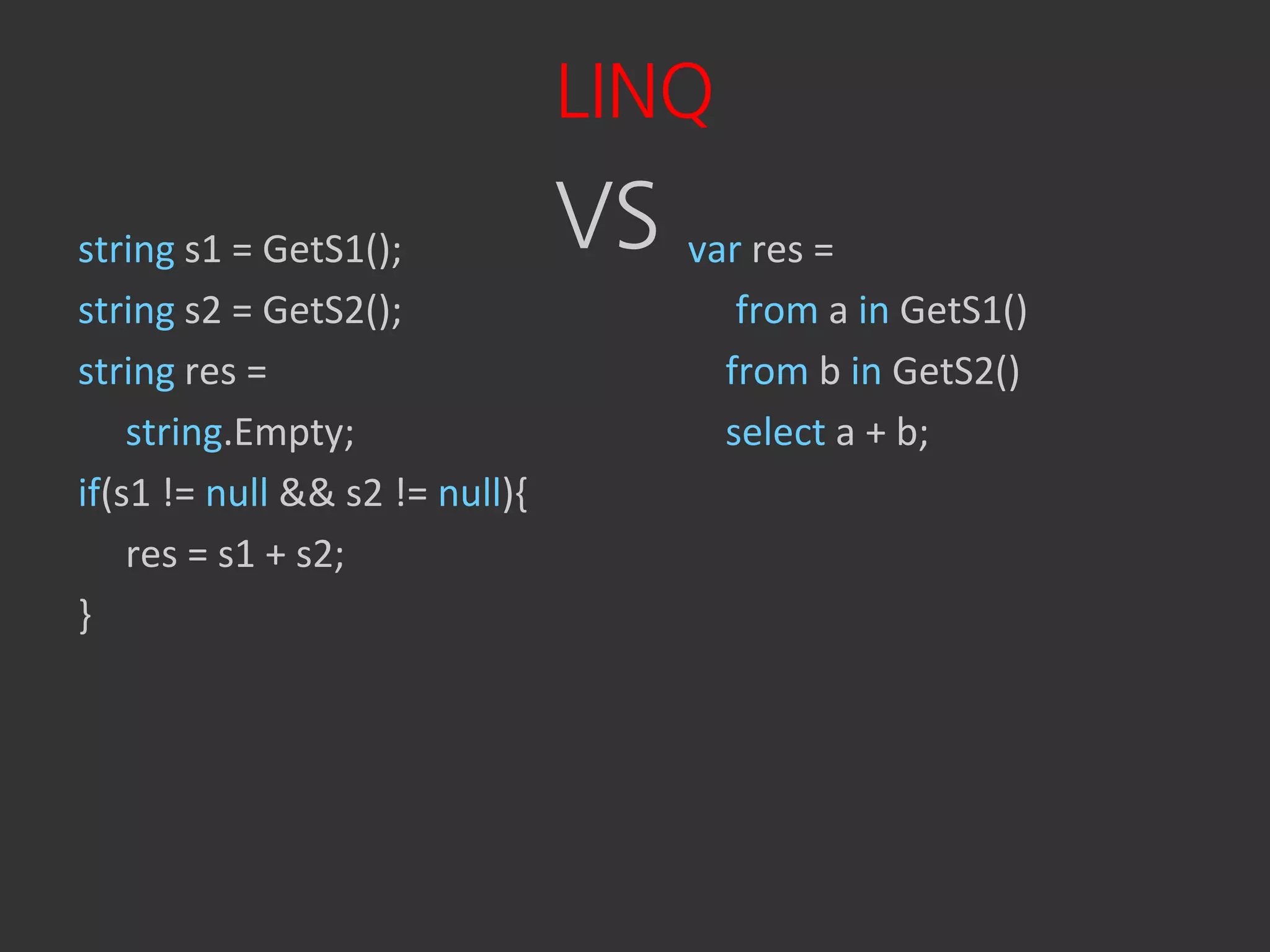 LINQ

VS

string s1 = GetS1();
string s2 = GetS2();
string res =
string.Empty;
if(s1 != null && s2 != null){
res = s1 + s2;
}

var res =
from a in GetS1()
from b in GetS2()
select a + b;